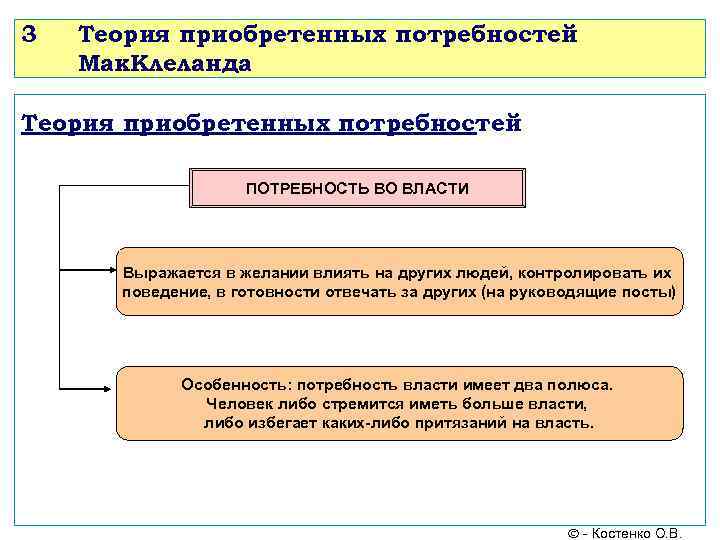 3 Теория приобретенных потребностей МакКлеланда

Теория приобретенных потребностей

ПОТРЕБНОСТЬ ВО ВЛАСТИ

Выражается в желании влиять на других людей, контролировать их поведение, в готовности отвечать за других (на руководящие посты)

Особенность: потребность власти имеет два полюса. Человек либо стремится иметь больше власти, либо избегает каких-либо притязаний на власть.

© - Костенко О.В.